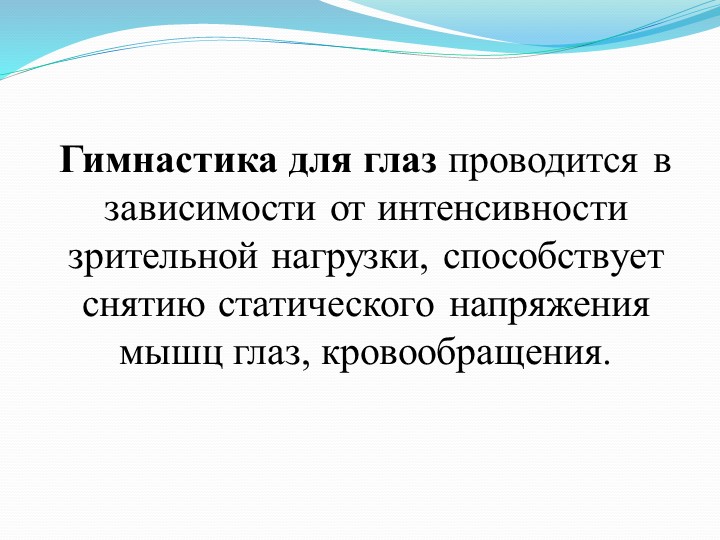 Гимнастика для глаз проводится в зависимости от интенсивности зрительной нагрузки, способствует снятию статического напряжения мышц глаз, кровообращения.